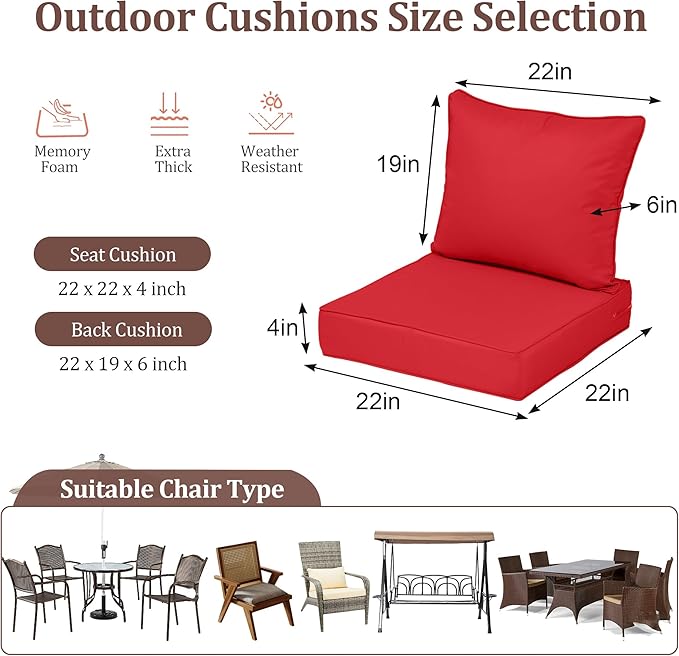 Outdoor Cushions Size Selection

Memory Foam

Extra Thick

Weather Resistant

Seat Cushion

22 x 22 x 4 inch

Back Cushion

22 x 19 x 6 inch

22in

19in

6in

4in

22in

22in

Suitable Chair Type